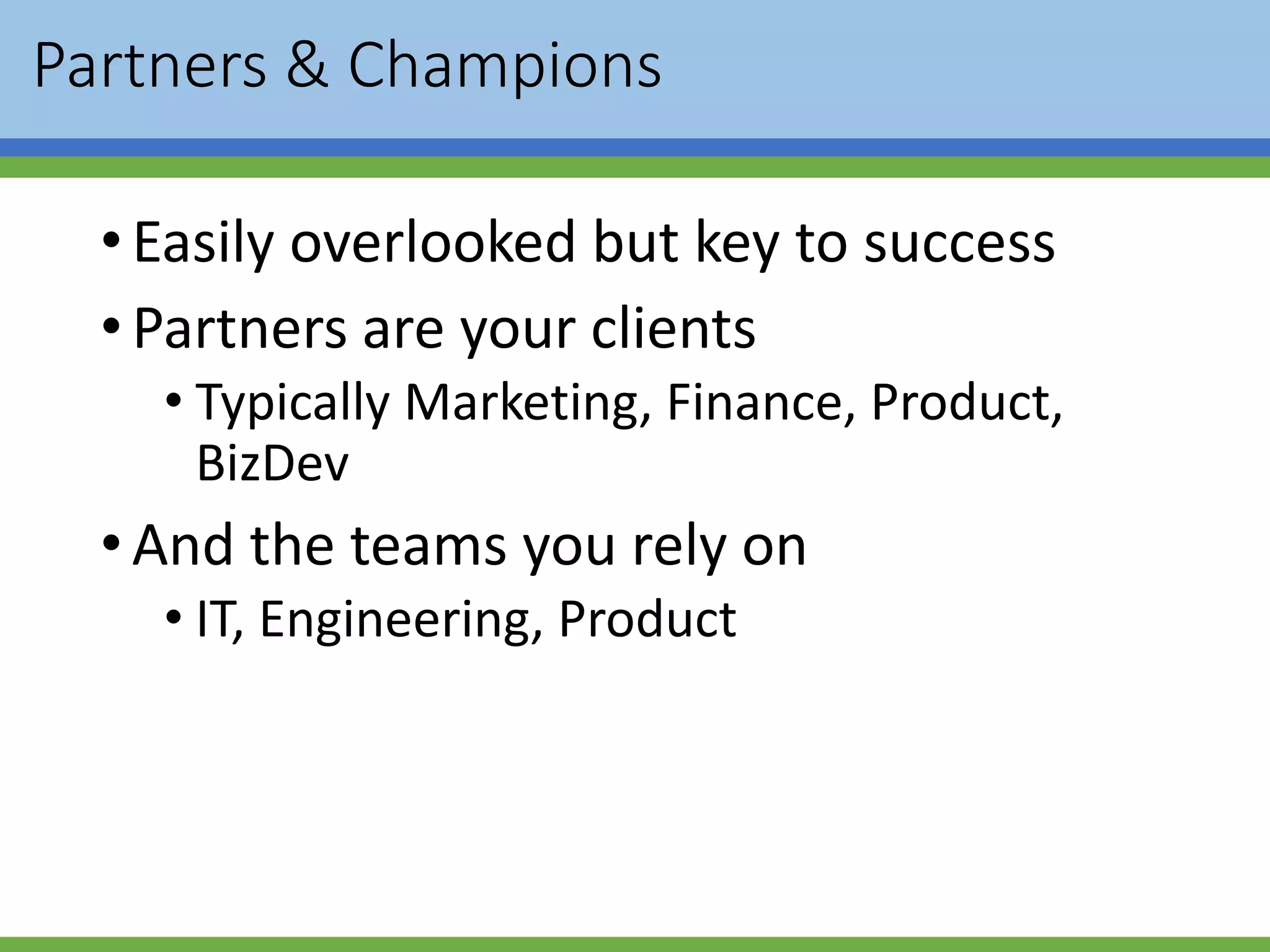 Partners & Champions

• Easily overlooked but key to success
• Partners are your clients
  • Typically Marketing, Finance, Product, BizDev
• And the teams you rely on
  • IT, Engineering, Product